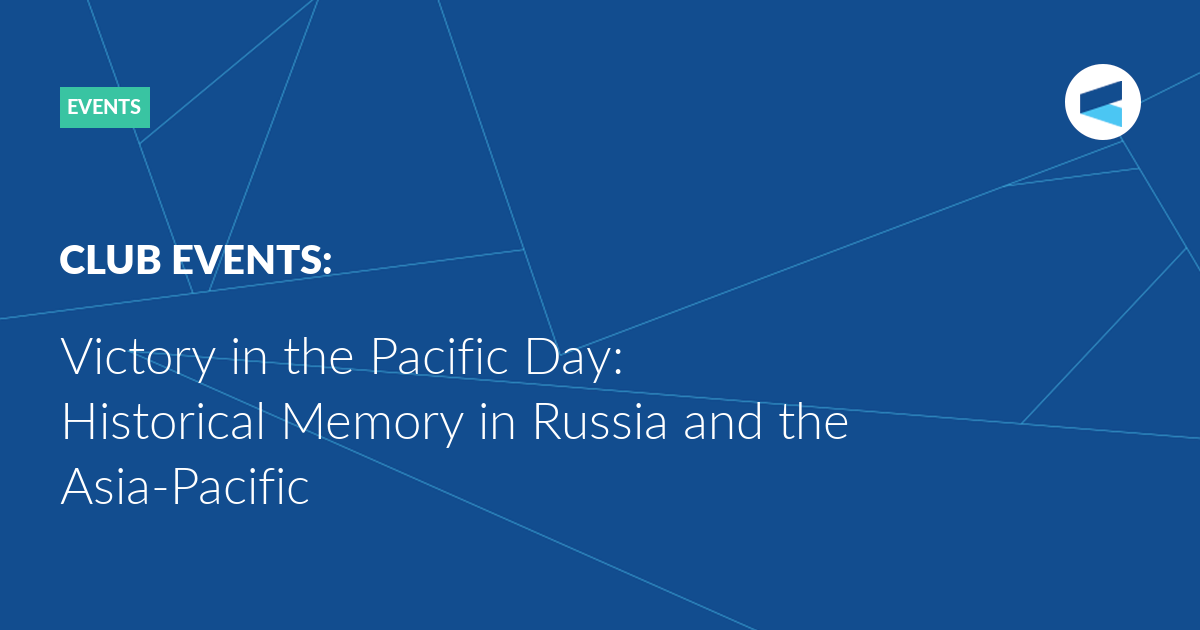 EVENTS

CLUB EVENTS:

Victory in the Pacific Day: Historical Memory in Russia and the Asia-Pacific